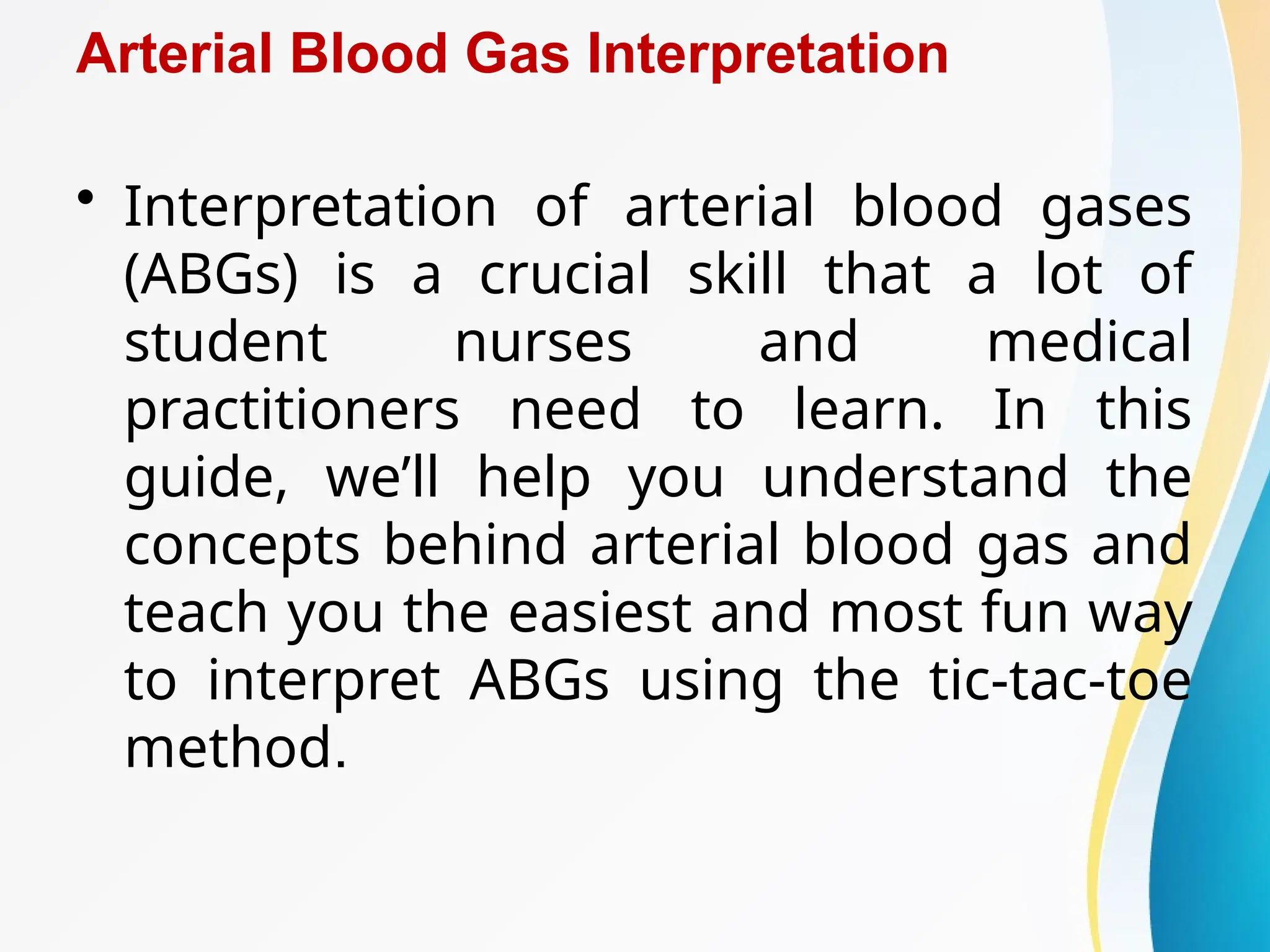 Arterial Blood Gas Interpretation

• Interpretation of arterial blood gases (ABGs) is a crucial skill that a lot of student nurses and medical practitioners need to learn. In this guide, we’ll help you understand the concepts behind arterial blood gas and teach you the easiest and most fun way to interpret ABGs using the tic-tac-toe method.